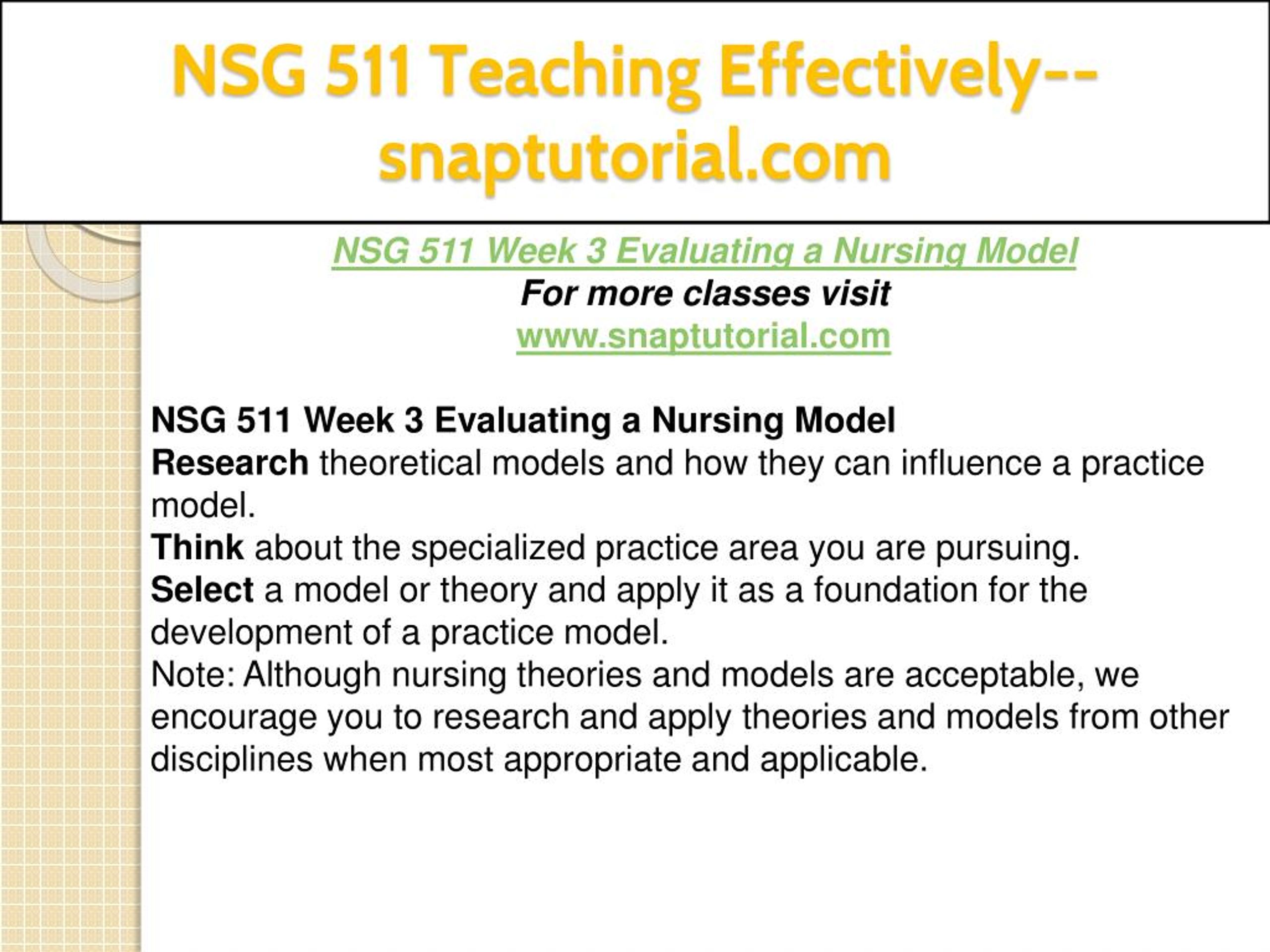 NSG 511 Teaching Effectively--snaptutorial.com

NSG 511 Week 3 Evaluating a Nursing Model
For more classes visit
www.snaptutorial.com

NSG 511 Week 3 Evaluating a Nursing Model
Research theoretical models and how they can influence a practice model.
Think about the specialized practice area you are pursuing.
Select a model or theory and apply it as a foundation for the development of a practice model.
Note: Although nursing theories and models are acceptable, we encourage you to research and apply theories and models from other disciplines when most appropriate and applicable.